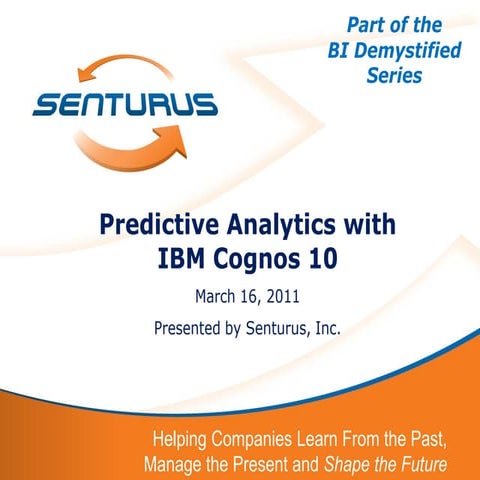 Part of the BI Demystified Series

SENTURUS

Predictive Analytics with IBM Cognos 10

March 16, 2011

Presented by Senturus, Inc.

Helping Companies Learn From the Past, Manage the Present and Shape the Future